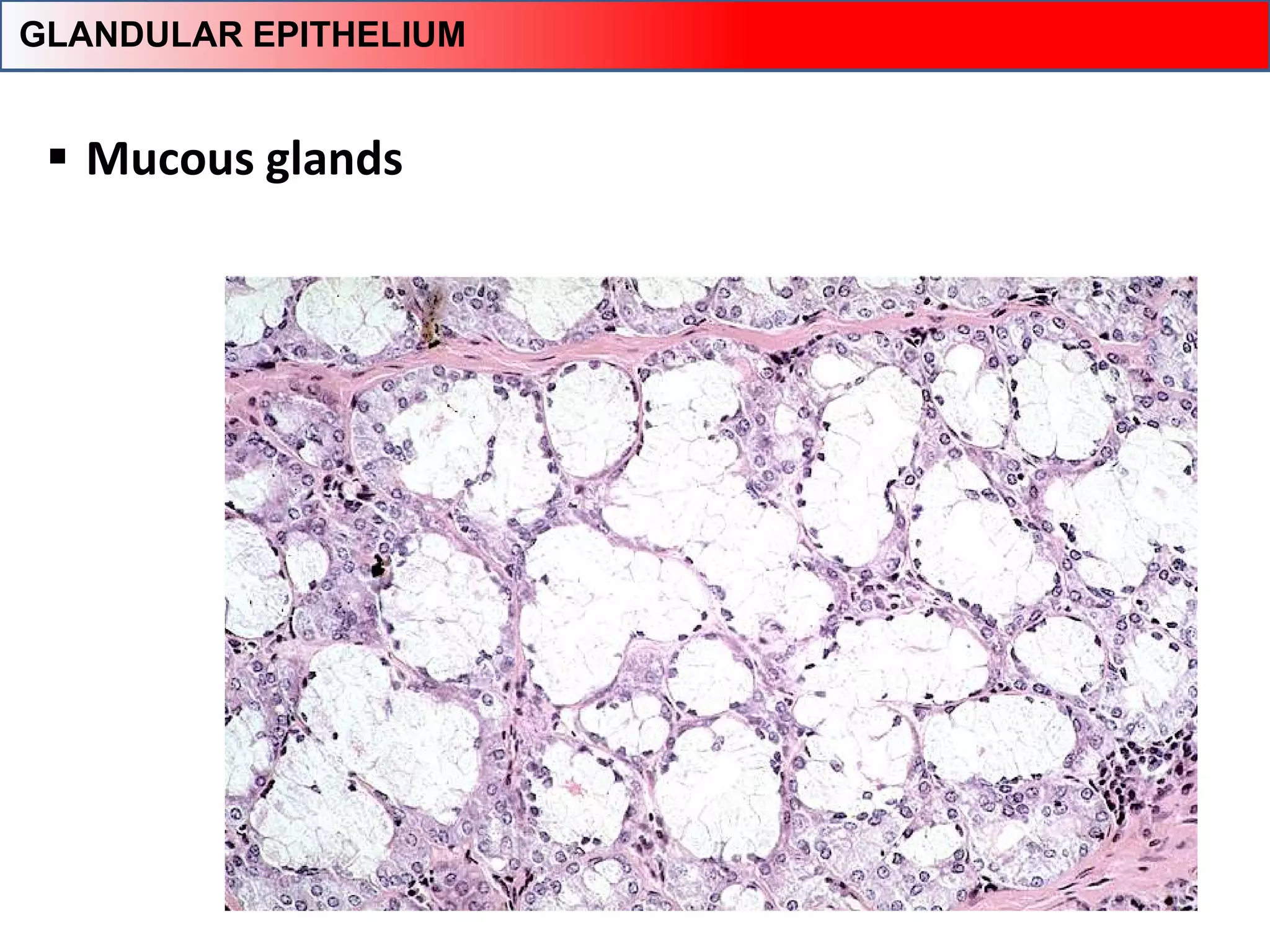 GLANDULAR EPITHELIUM

▪ Mucous glands